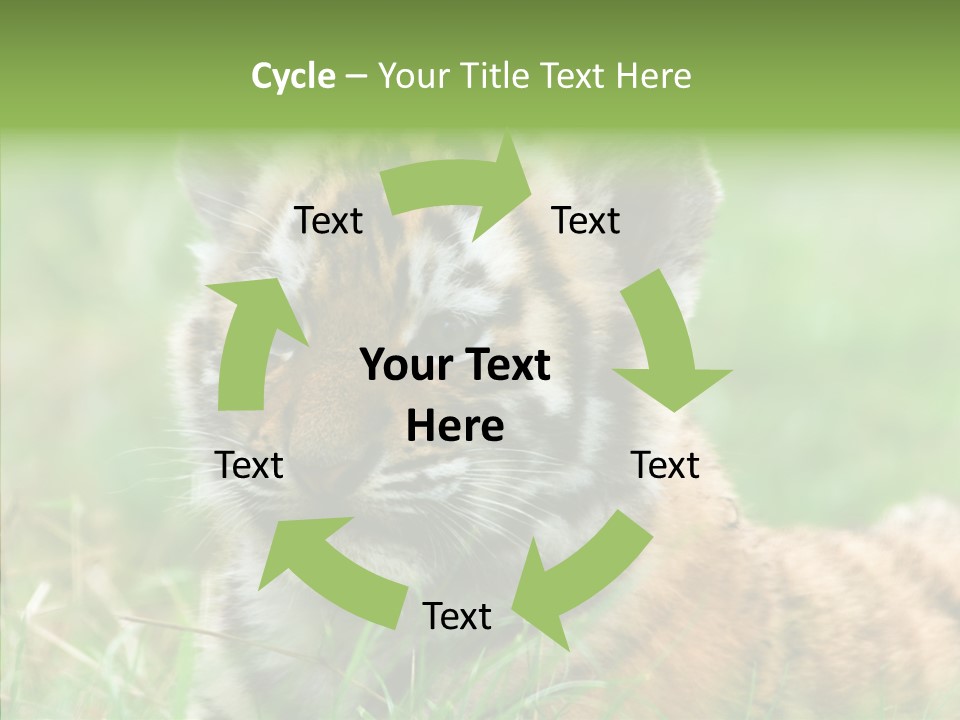 Cycle – Your Title Text Here

Text

Text

Your Text Here

Text

Text

Text